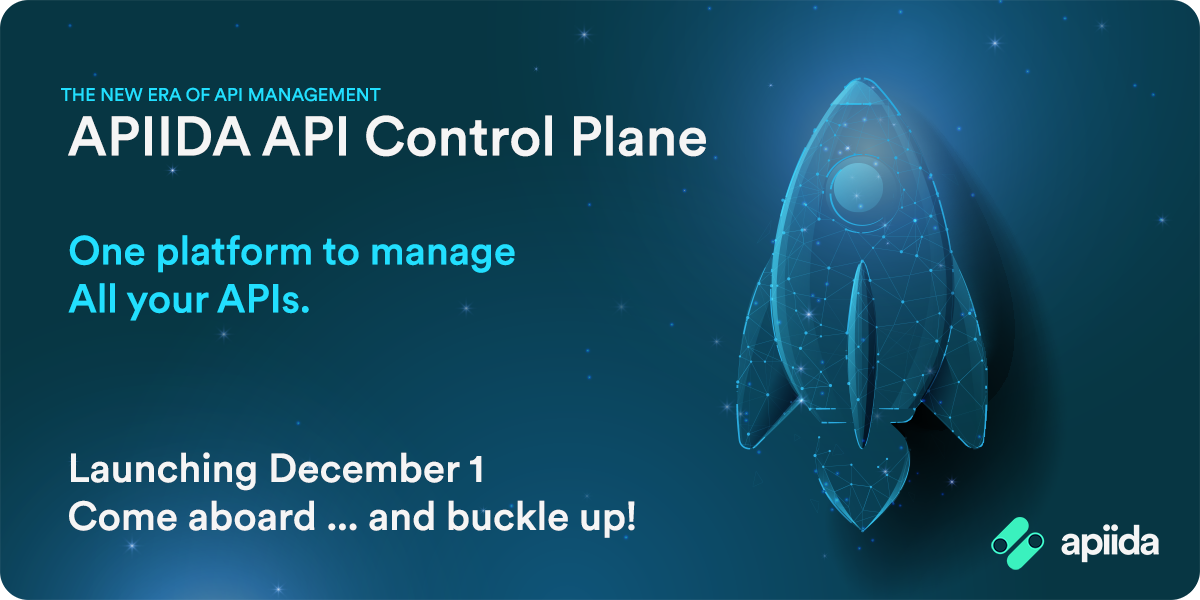 THE NEW ERA OF API MANAGEMENT
APIIDA API Control Plane

One platform to manage
All your APIs.

Launching December 1
Come aboard ... and buckle up!

apiida